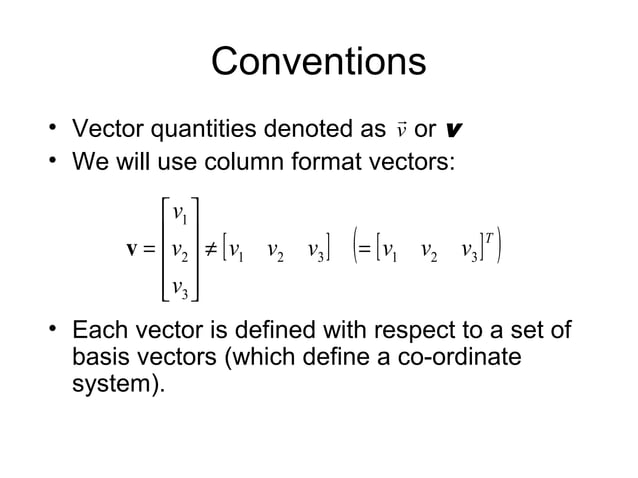 Conventions

• Vector quantities denoted as $\vec{v}$ or $\boldsymbol{v}$
• We will use column format vectors:

$\mathbf{v} = \begin{bmatrix} v_1 \\ v_2 \\ v_3 \end{bmatrix} \neq \begin{bmatrix} v_1 & v_2 & v_3 \end{bmatrix} \quad \left( = \begin{bmatrix} v_1 & v_2 & v_3 \end{bmatrix}^T \right)$

• Each vector is defined with respect to a set of basis vectors (which define a co-ordinate system).